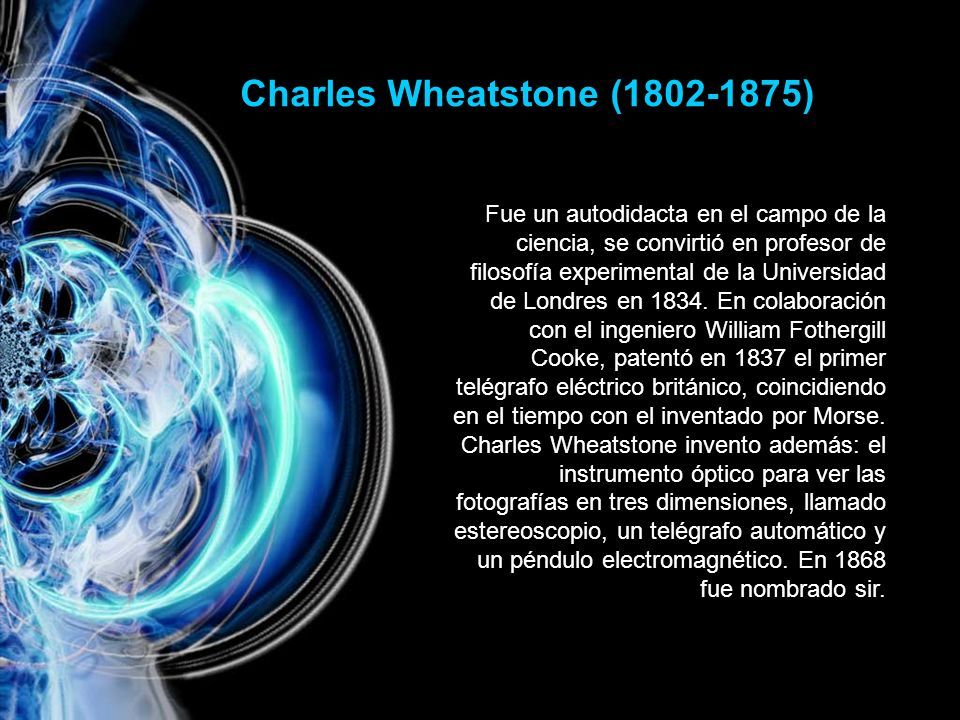 Charles Wheatstone (1802-1875)

Fue un autodidacta en el campo de la ciencia, se convirtió en profesor de filosofía experimental de la Universidad de Londres en 1834. En colaboración con el ingeniero William Fothergill Cooke, patentó en 1837 el primer telégrafo eléctrico británico, coincidiendo en el tiempo con el inventado por Morse. Charles Wheatstone invento además: el instrumento óptico para ver las fotografías en tres dimensiones, llamado estereoscopio, un telégrafo automático y un péndulo electromagnético. En 1868 fue nombrado sir.